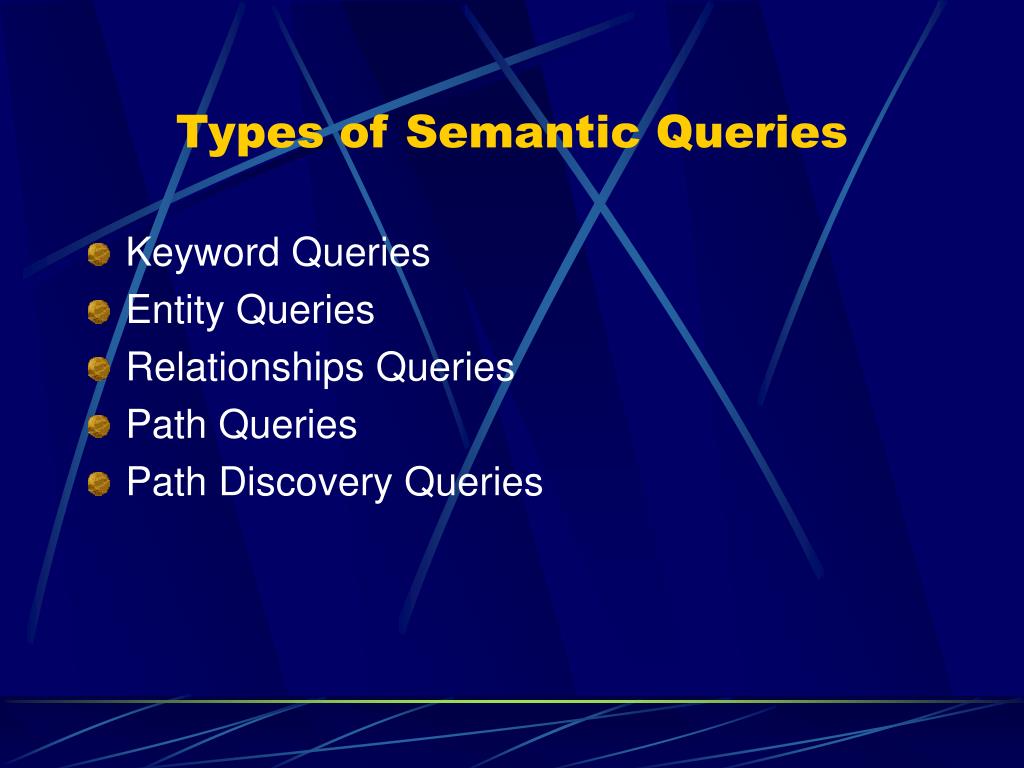 Types of Semantic Queries

Keyword Queries
Entity Queries
Relationships Queries
Path Queries
Path Discovery Queries